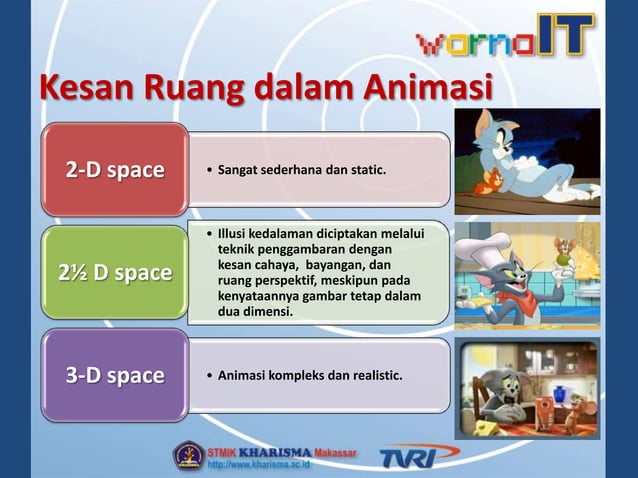 warnaIT

Kesan Ruang dalam Animasi

2-D space

• Sangat sederhana dan static.

2½ D space

• Illusi kedalaman diciptakan melalui teknik penggambaran dengan kesan cahaya, bayangan, dan ruang perspektif, meskipun pada kenyataannya gambar tetap dalam dua dimensi.

3-D space

• Animasi kompleks dan realistic.

STMIK KHARISMA Makassar
http://www.kharisma.ac.id

TVRI